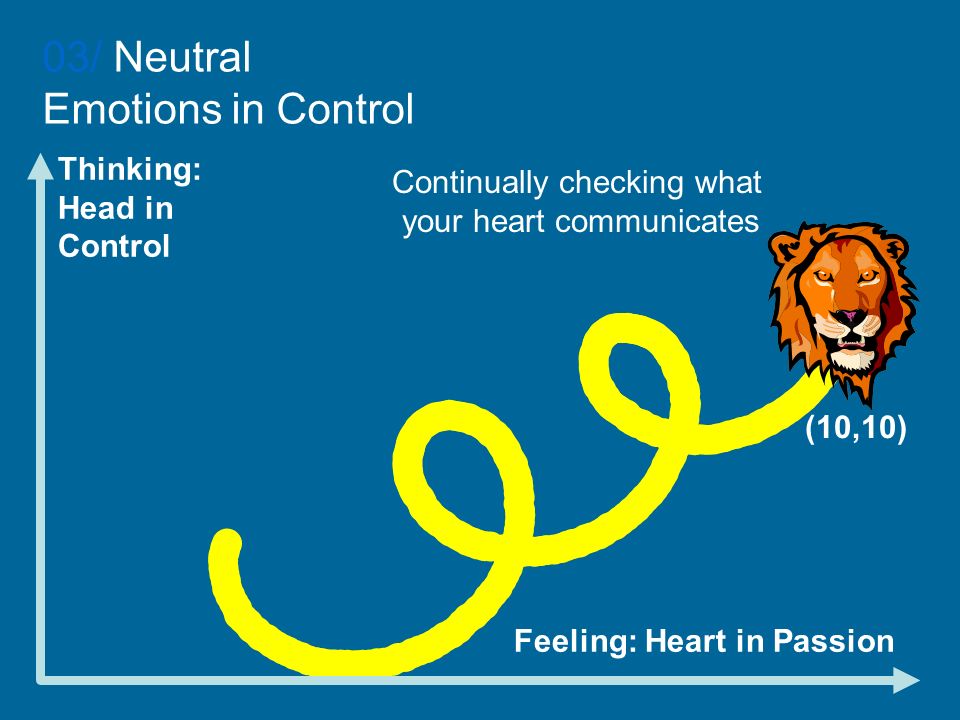 03/ Neutral
Emotions in Control

Thinking: Head in Control

Continually checking what your heart communicates

(10,10)

Feeling: Heart in Passion